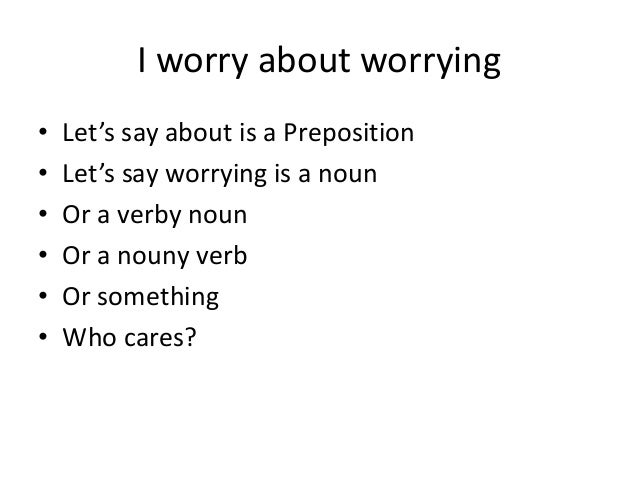 I worry about worrying

• Let’s say about is a Preposition
• Let’s say worrying is a noun
• Or a verby noun
• Or a nouny verb
• Or something
• Who cares?